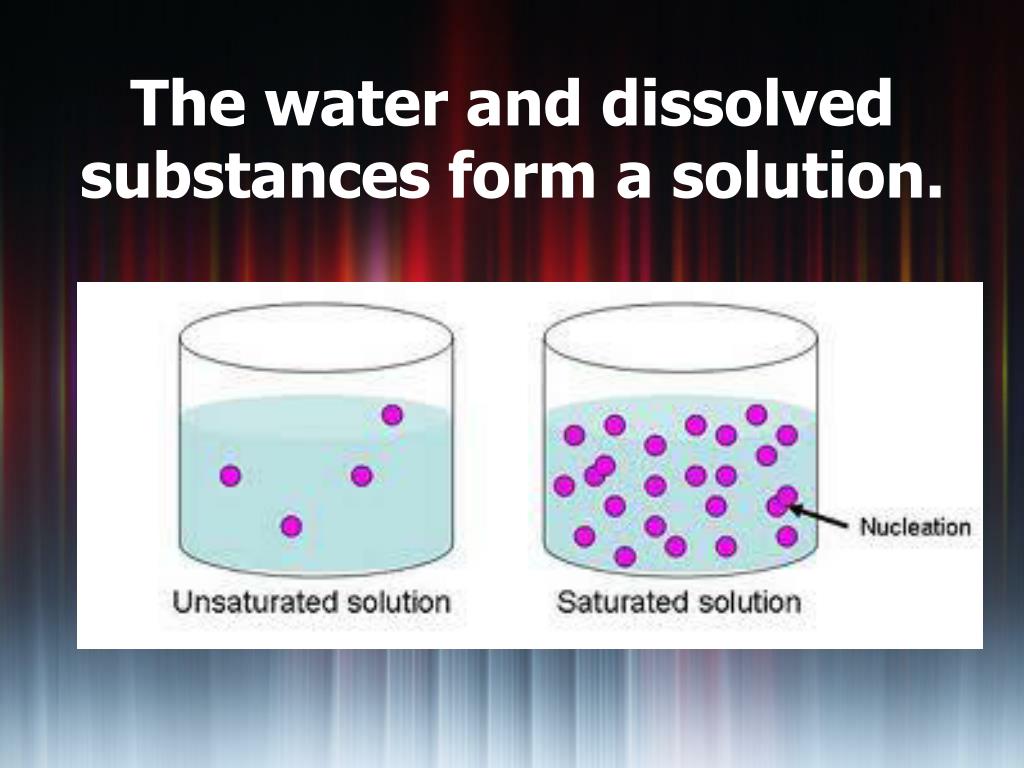 The water and dissolved substances form a solution.

Unsaturated solution

Saturated solution

Nucleation